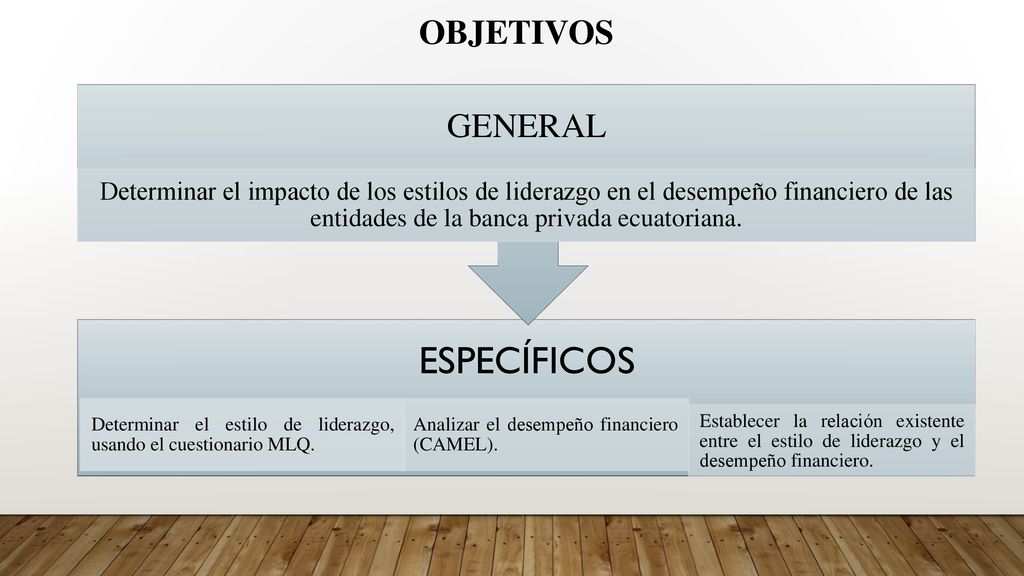 OBJETIVOS

GENERAL

Determinar el impacto de los estilos de liderazgo en el desempeño financiero de las entidades de la banca privada ecuatoriana.

ESPECÍFICOS

Determinar el estilo de liderazgo, usando el cuestionario MLQ.

Analizar el desempeño financiero (CAMEL).

Establecer la relación existente entre el estilo de liderazgo y el desempeño financiero.